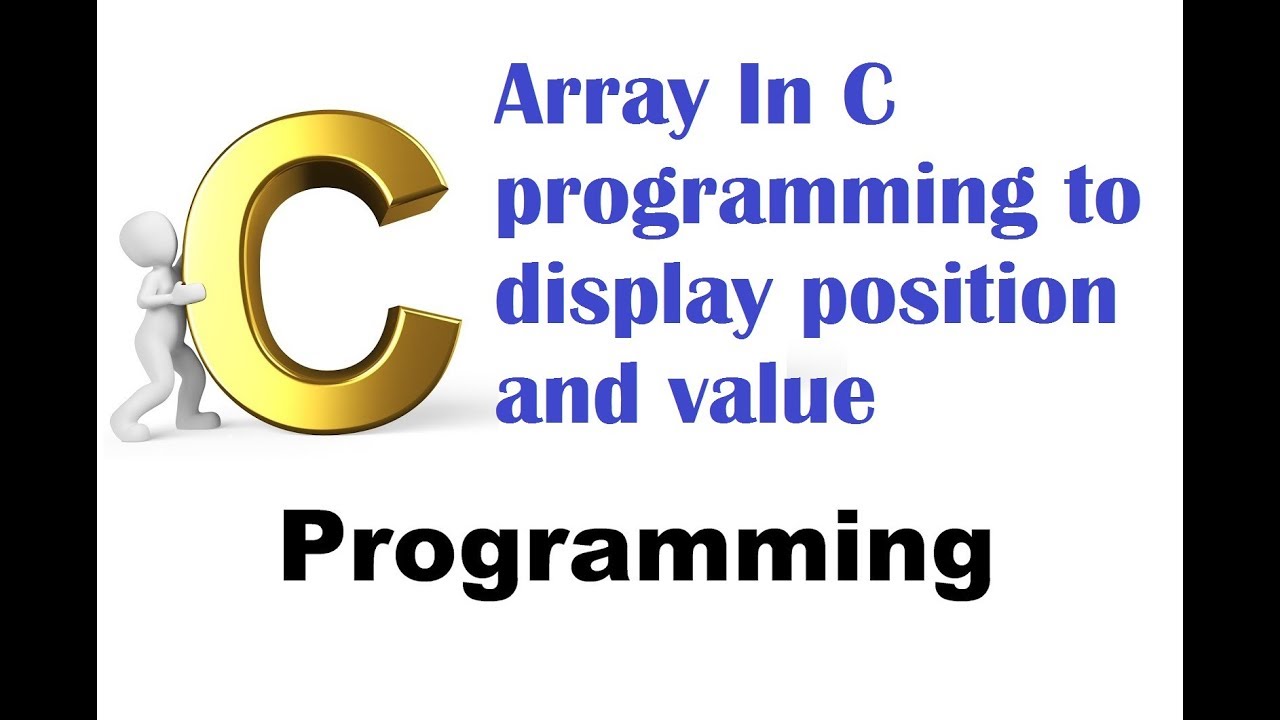 C

Array In C programming to display position and value

Programming